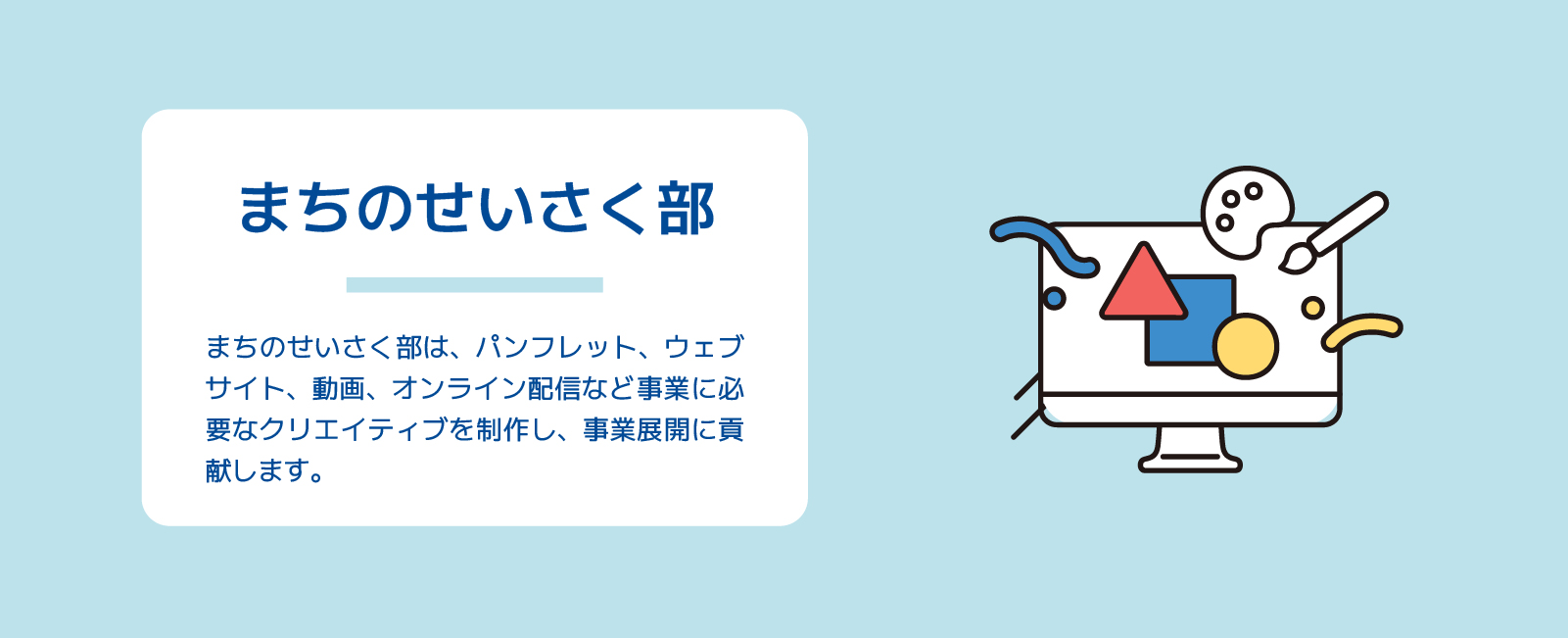 まちのせいさく部

まちのせいさく部は、パンフレット、ウェブサイト、動画、オンライン配信など事業に必要なクリエイティブを制作し、事業展開に貢献します。